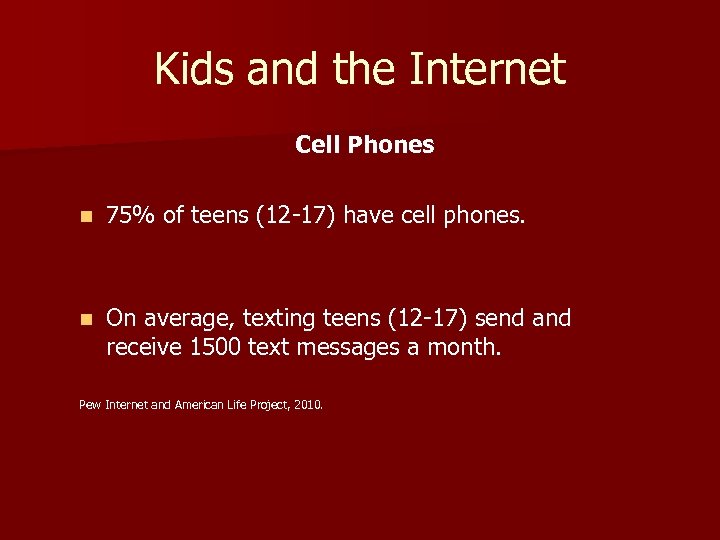 Kids and the Internet

Cell Phones

75% of teens (12-17) have cell phones.

On average, texting teens (12-17) send and receive 1500 text messages a month.

Pew Internet and American Life Project, 2010.